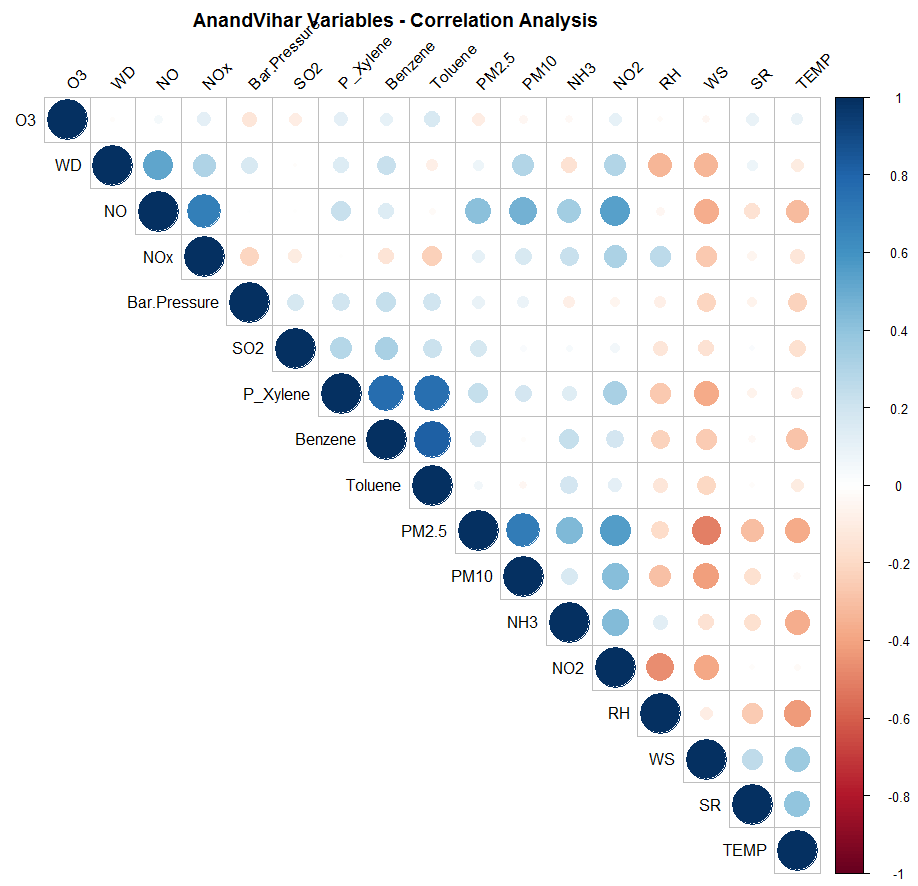 AnandVihar Variables - Correlation Analysis

O3 WD NO NOx Bar.Pressure SO2 P_Xylene Benzene Toluene PM2.5 PM10 NH3 NO2 RH WS SR TEMP

O3
WD
NO
NOx
Bar.Pressure
SO2
P_Xylene
Benzene
Toluene
PM2.5
PM10
NH3
NO2
RH
WS
SR
TEMP

1
0.8
0.6
0.4
0.2
0
-0.2
-0.4
-0.6
-0.8
-1